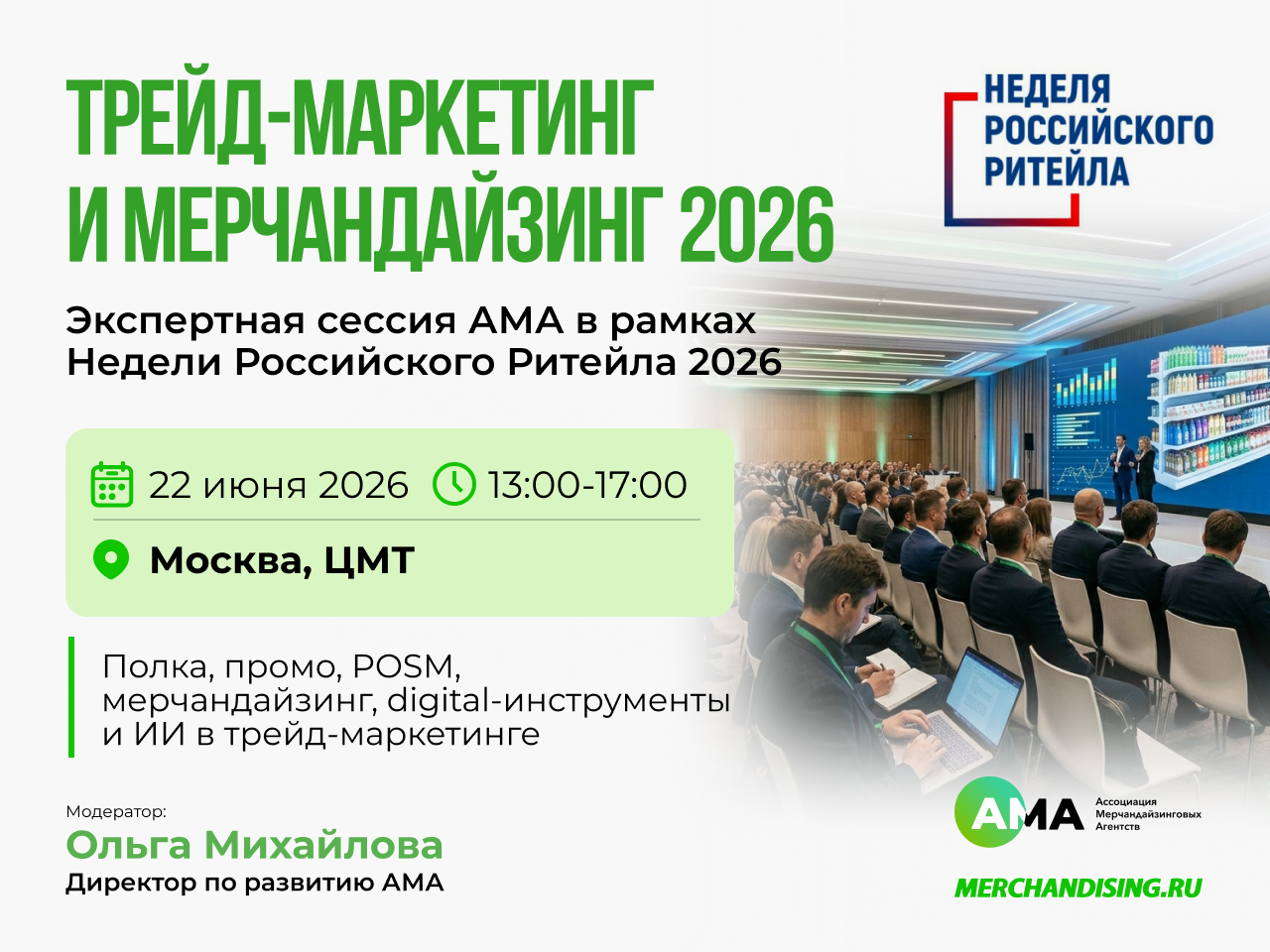 ТРЕЙД-МАРКЕТИНГ И МЕРЧАНДАЙЗИНГ 2026

НЕДЕЛЯ РОССИЙСКОГО РИТЕЙЛА

Экспертная сессия АМА в рамках Недели Российского Ритейла 2026

22 июня 2026 13:00-17:00

Москва, ЦМТ

Полка, промо, POSM, мерчандайзинг, digital-инструменты и ИИ в трейд-маркетинге

Модератор:
Ольга Михайлова
Директор по развитию АМА

АМА Ассоциация Мерчандайзинговых Агентств

MERCHANDISING.RU